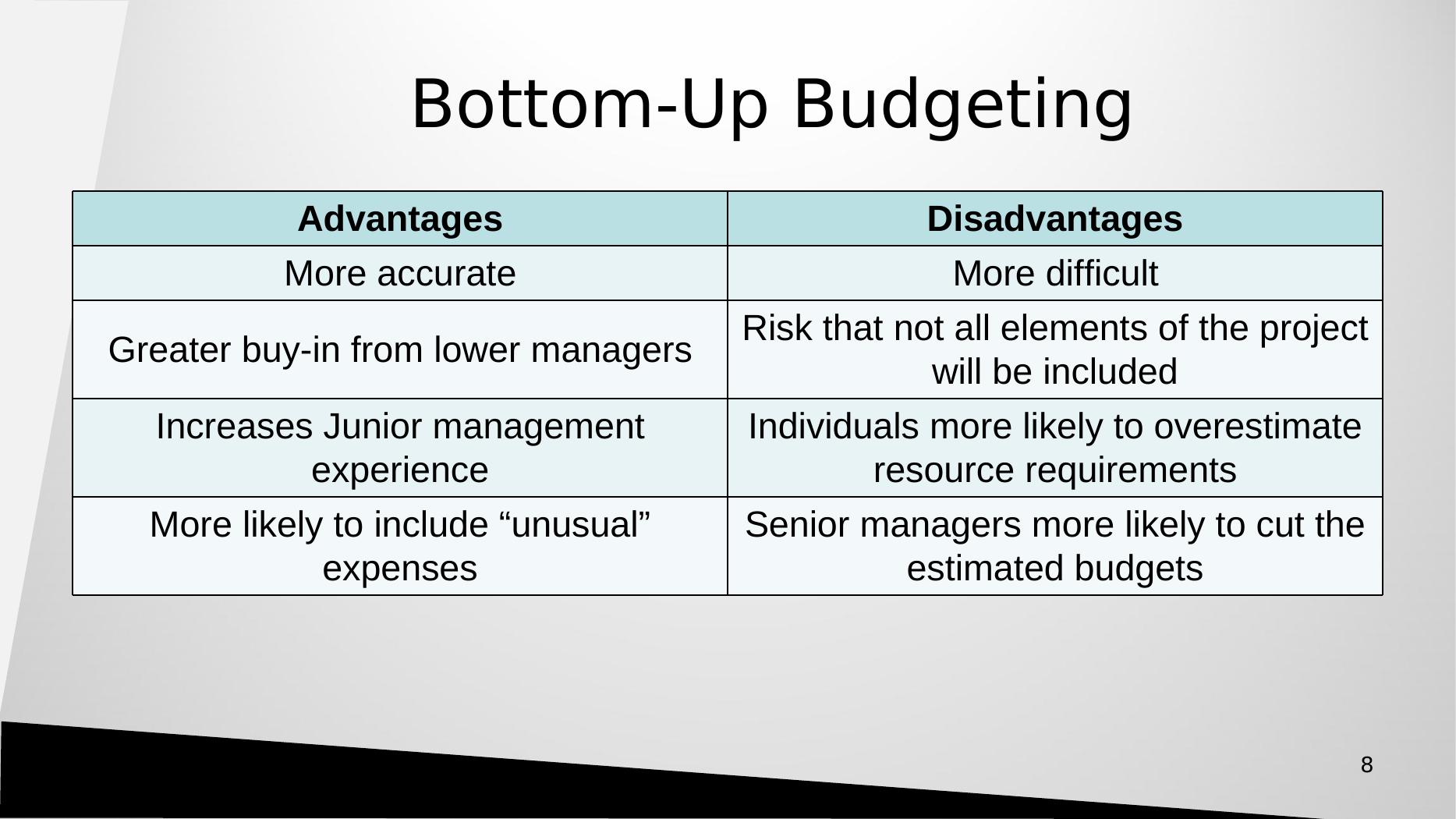 Bottom-Up Budgeting

| Advantages | Disadvantages |
|---|---|
| More accurate | More difficult |
| Greater buy-in from lower managers | Risk that not all elements of the project will be included |
| Increases Junior management experience | Individuals more likely to overestimate resource requirements |
| More likely to include “unusual” expenses | Senior managers more likely to cut the estimated budgets |

8